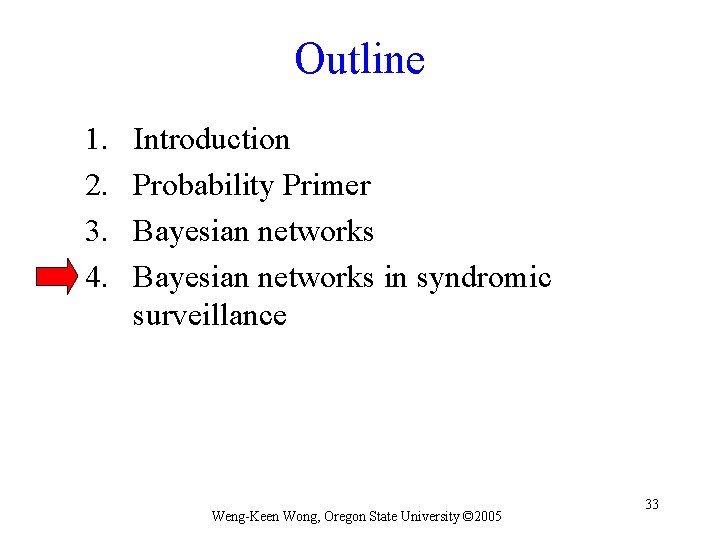 Outline

1. Introduction
2. Probability Primer
3. Bayesian networks
4. Bayesian networks in syndromic surveillance

Weng-Keen Wong, Oregon State University ©2005

33